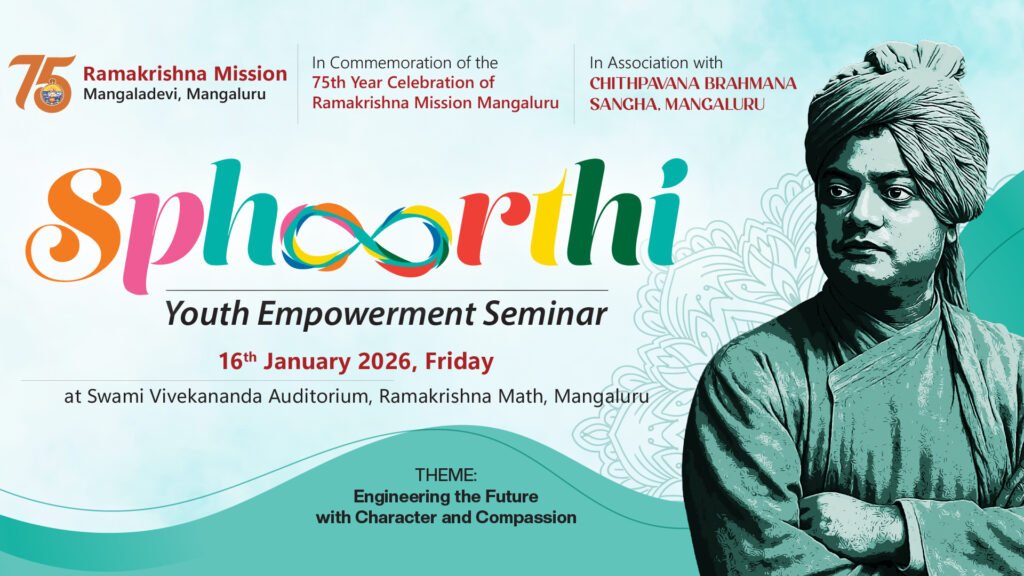 75 Ramakrishna Mission
Mangaladevi, Mangaluru

In Commemoration of the
75th Year Celebration of
Ramakrishna Mission Mangaluru

In Association with
CHITHPAVANA BRAHMANA SANGHA, MANGALURU

Sphoorthi

Youth Empowerment Seminar

16th January 2026, Friday

at Swami Vivekananda Auditorium, Ramakrishna Math, Mangaluru

THEME:
Engineering the Future
with Character and Compassion